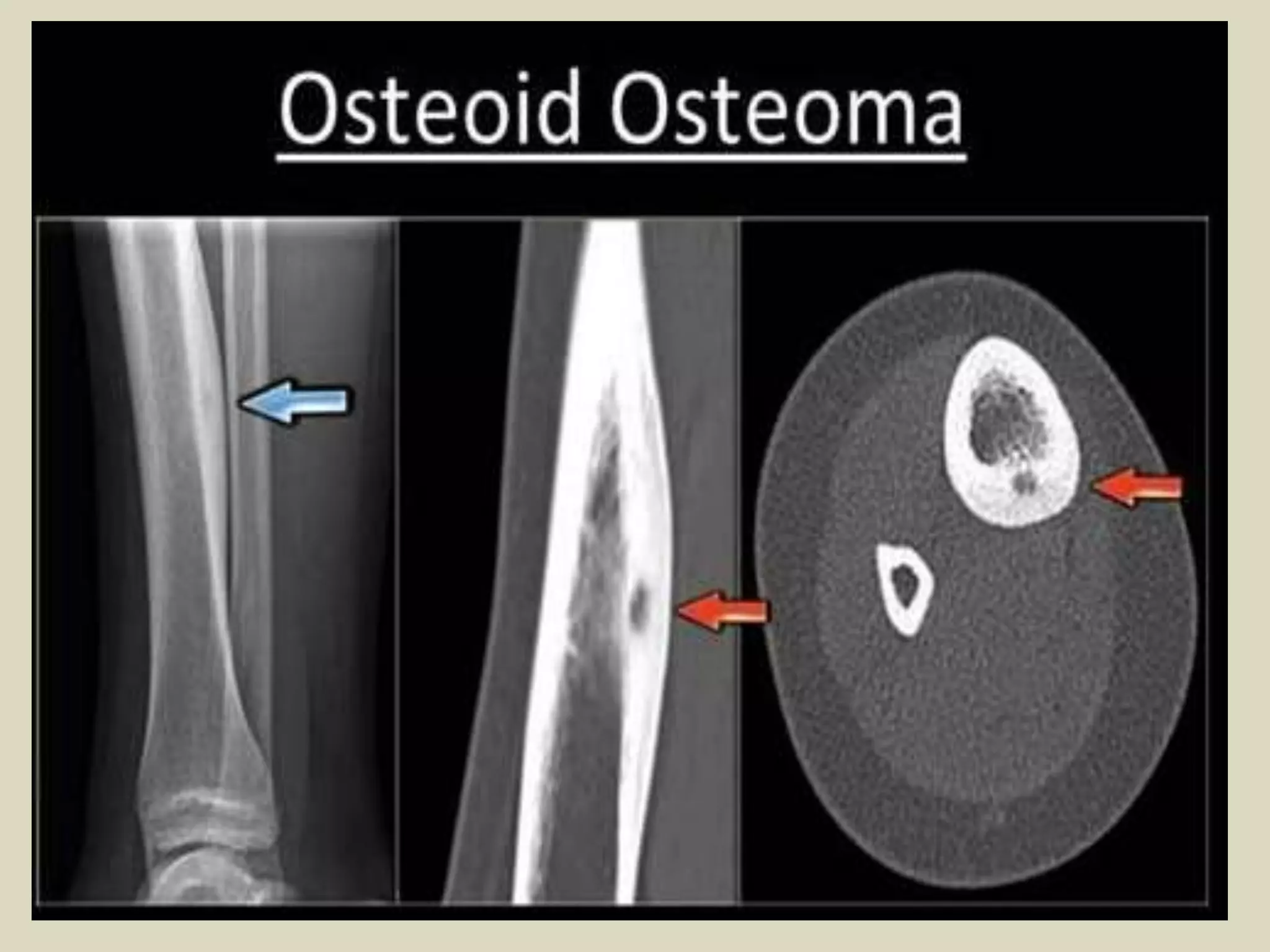 Osteoid Osteoma